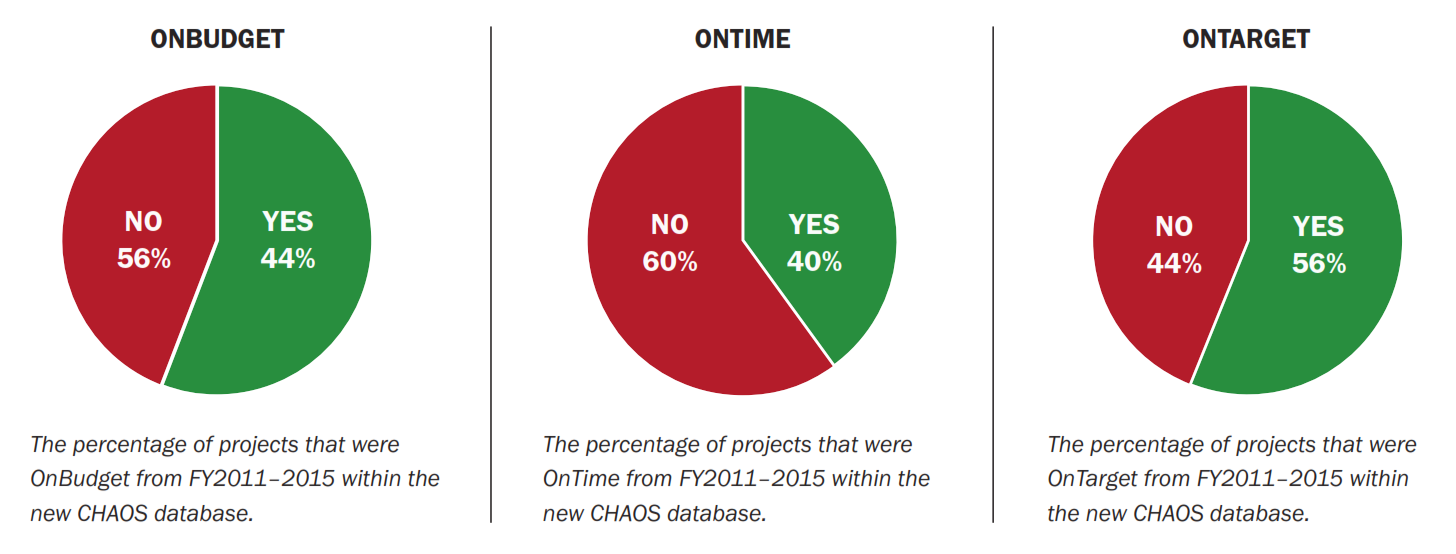 ONBUDGET

NO
56%

YES
44%

The percentage of projects that were OnBudget from FY2011–2015 within the new CHAOS database.

ONTIME

NO
60%

YES
40%

The percentage of projects that were OnTime from FY2011–2015 within the new CHAOS database.

ONTARGET

NO
44%

YES
56%

The percentage of projects that were OnTarget from FY2011–2015 within the new CHAOS database.